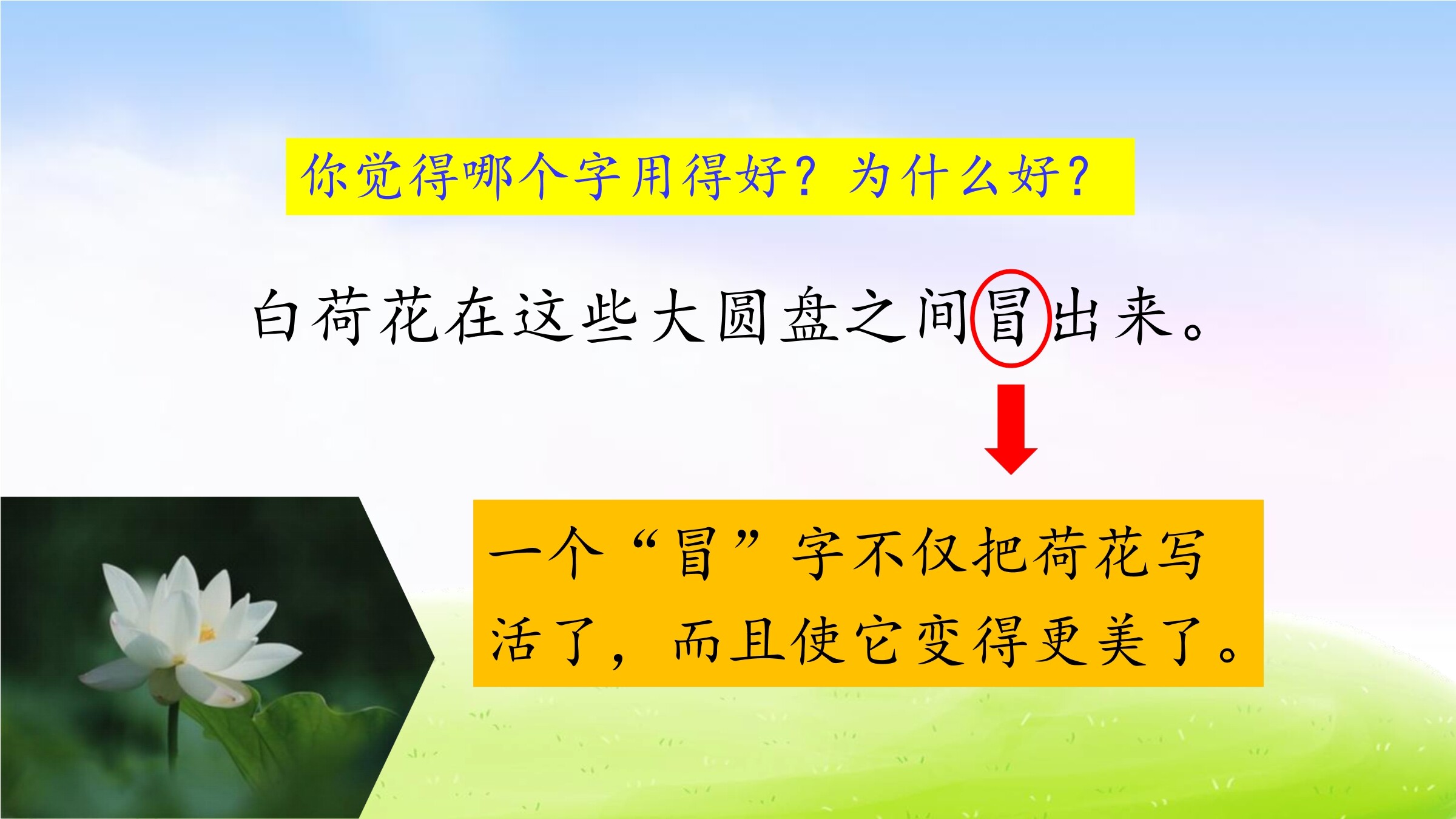 你觉得哪个字用得好？为什么好？

白荷花在这些大圆盘之间冒出来。

一个“冒”字不仅把荷花写活了，而且使它变得更美了。